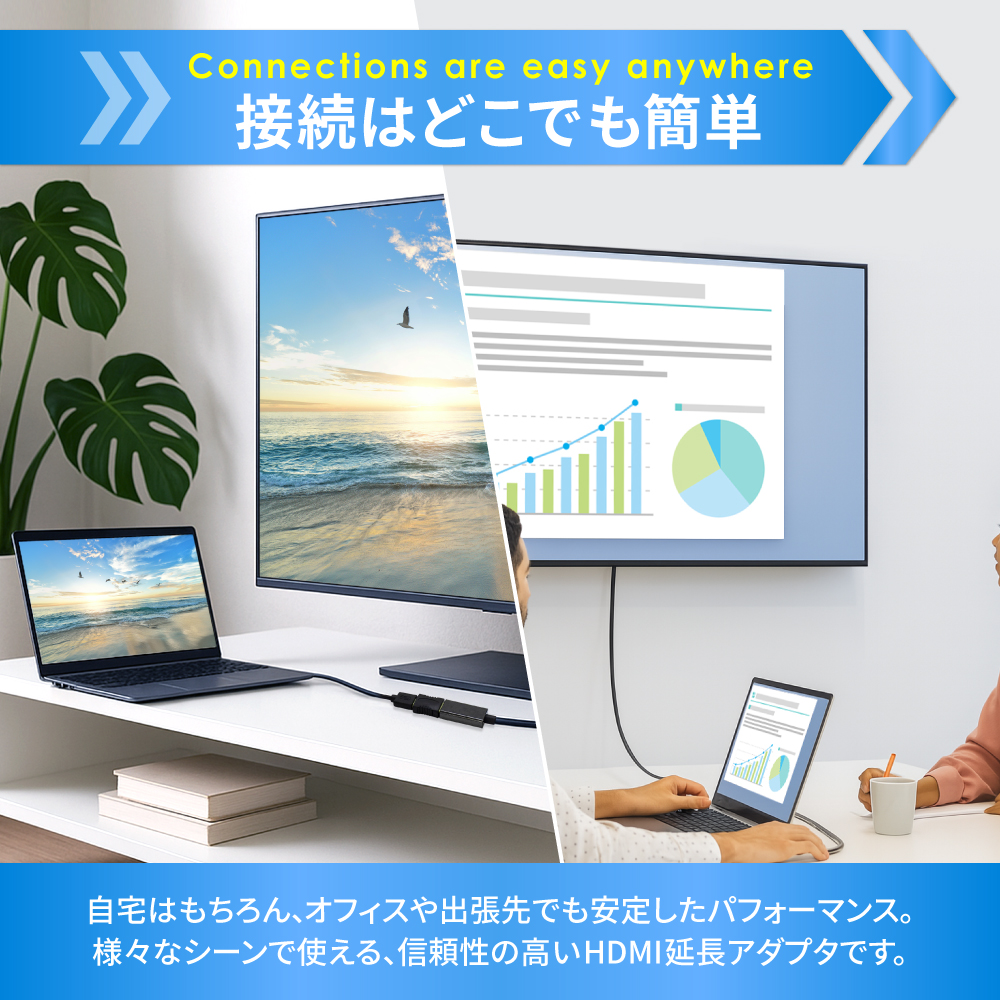 Connections are easy anywhere
接続はどこでも簡単

自宅はもちろん、オフィスや出張先でも安定したパフォーマンス。
様々なシーンで使える、信頼性の高いHDMI延長アダプタです。